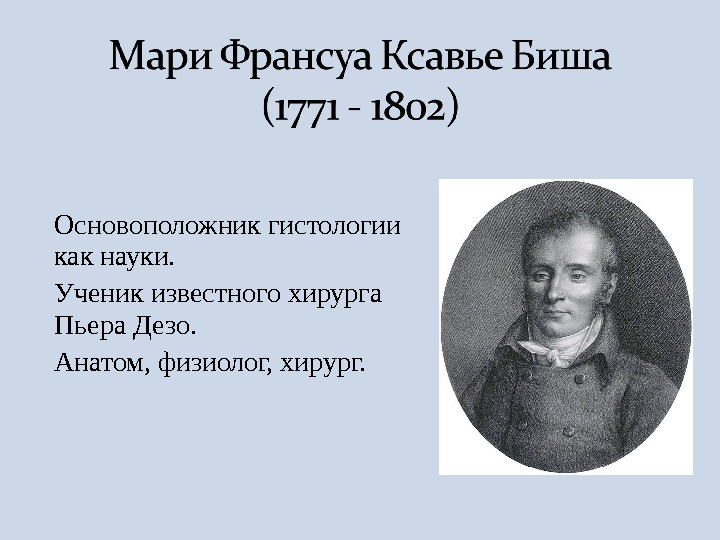 Мари Франсуа Ксавье Биша
(1771 - 1802)

Основоположник гистологии как науки.

Ученик известного хирурга Пьера Дезо.

Анатом, физиолог, хирург.